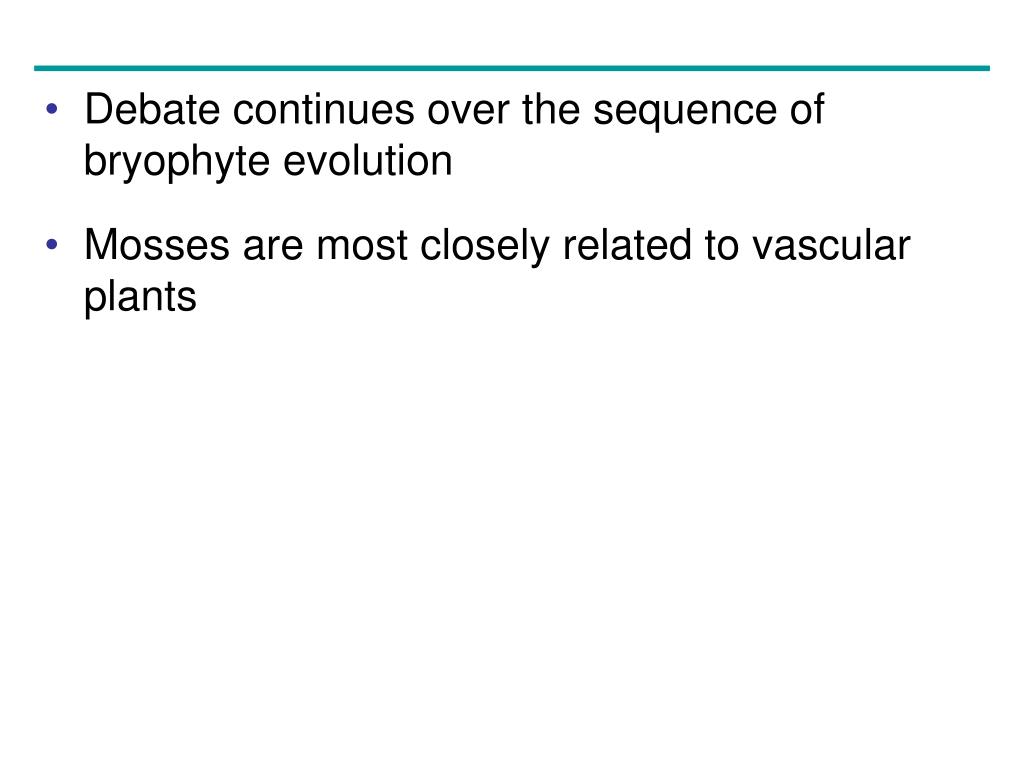 • Debate continues over the sequence of bryophyte evolution

• Mosses are most closely related to vascular plants